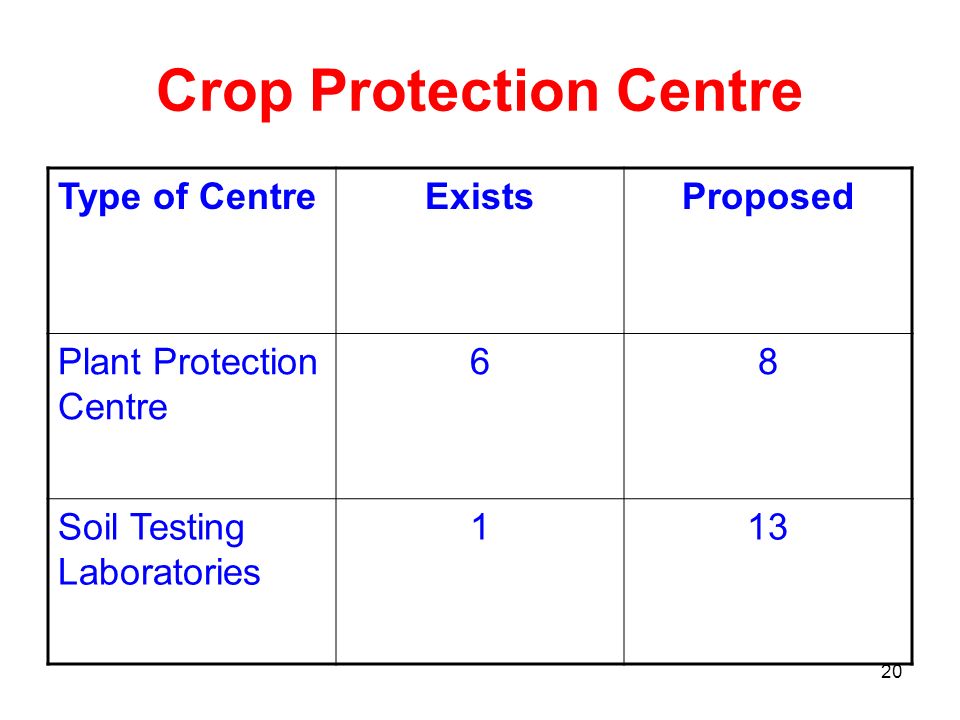 Crop Protection Centre

| Type of Centre | Exists | Proposed |
|---|---|---|
| Plant Protection Centre | 6 | 8 |
| Soil Testing Laboratories | 1 | 13 |

20